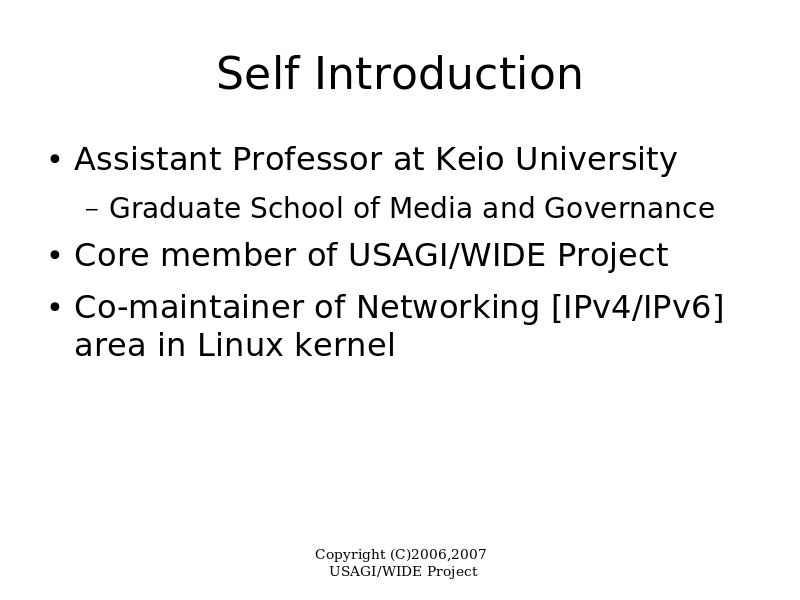 Self Introduction

• Assistant Professor at Keio University

– Graduate School of Media and Governance

• Core member of USAGI/WIDE Project

• Co-maintainer of Networking [IPv4/IPv6] area in Linux kernel

Copyright (C)2006,2007
USAGI/WIDE Project